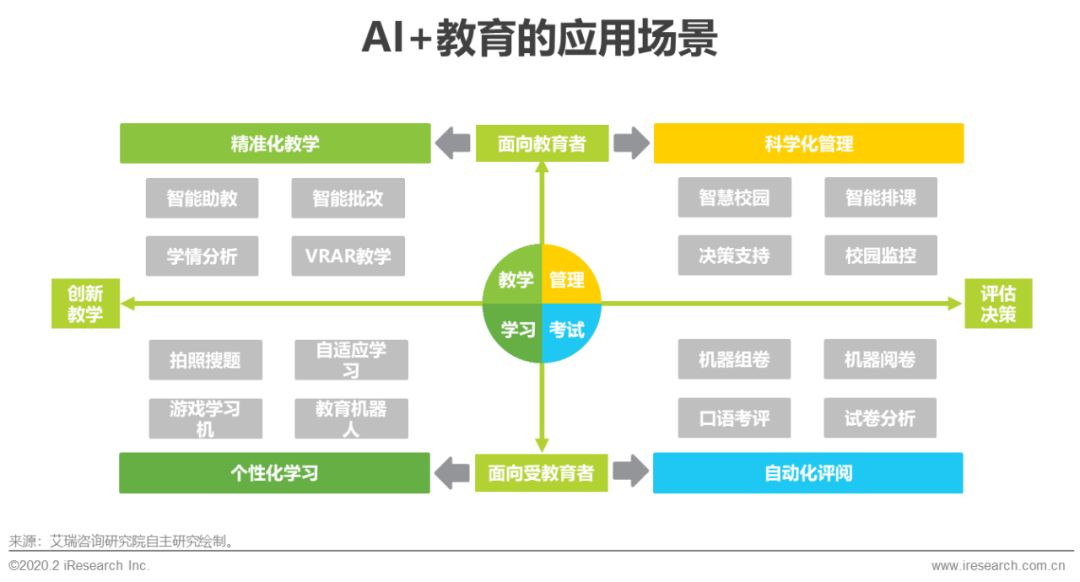 AI+教育的应用场景

精准化教学

面向教育者

科学化管理

智能助教

智能批改

智慧校园

智能排课

学情分析

VRAR教学

决策支持

校园监控

创新教学

教学

管理

学习

考试

评估决策

拍照搜题

自适应学习

机器组卷

机器阅卷

游戏学习机

教育机器人

口语考评

试卷分析

个性化学习

面向受教育者

自动化评阅

来源：艾瑞咨询研究院自主研究绘制。

©2020.2 iResearch Inc.

www.iresearch.com.cn